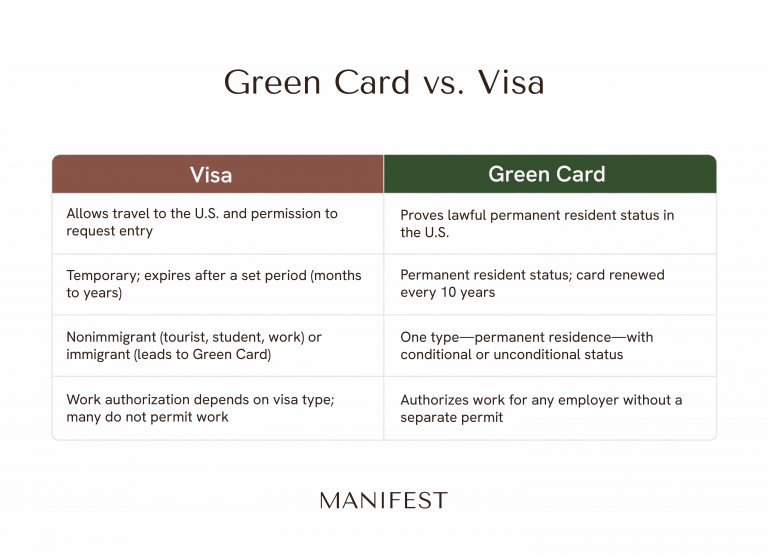 Green Card vs. Visa

| Visa | Green Card |
|---|---|
| Allows travel to the U.S. and permission to request entry | Proves lawful permanent resident status in the U.S. |
| Temporary; expires after a set period (months to years) | Permanent resident status; card renewed every 10 years |
| Nonimmigrant (tourist, student, work) or immigrant (leads to Green Card) | One type—permanent residence—with conditional or unconditional status |
| Work authorization depends on visa type; many do not permit work | Authorizes work for any employer without a separate permit |

MANIFEST